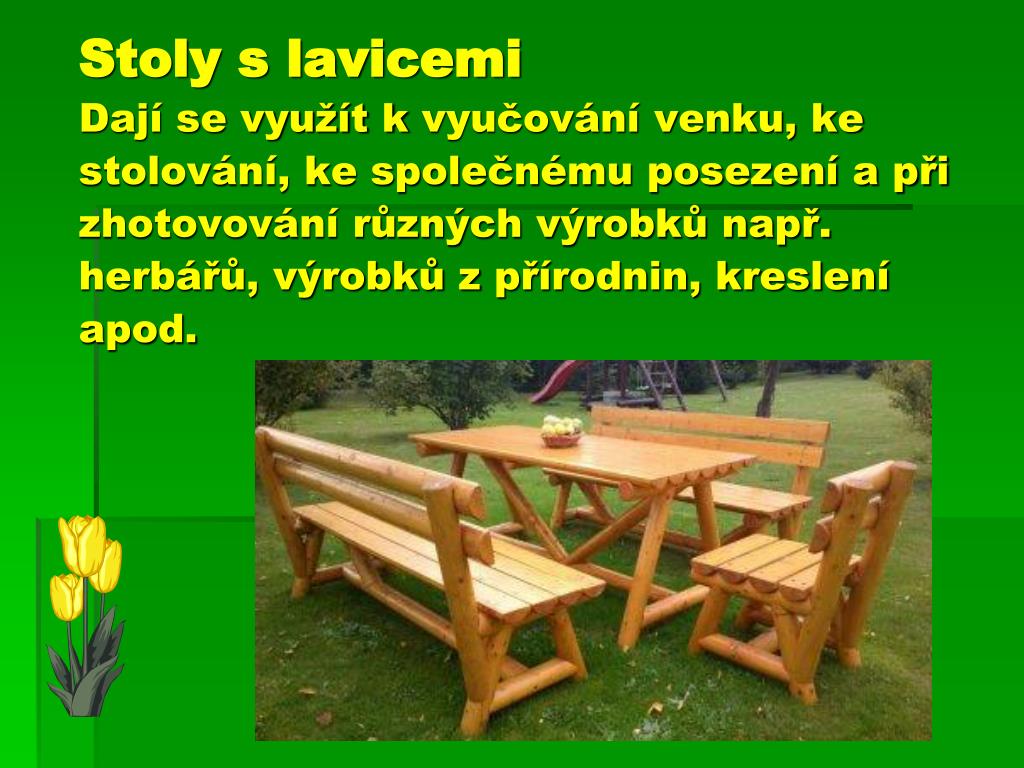 Stoly s lavicemi

Dají se využít k vyučování venku, ke stolování, ke společnému posezení a při zhotovování různých výrobků např. herbářů, výrobků z přírodnin, kreslení apod.